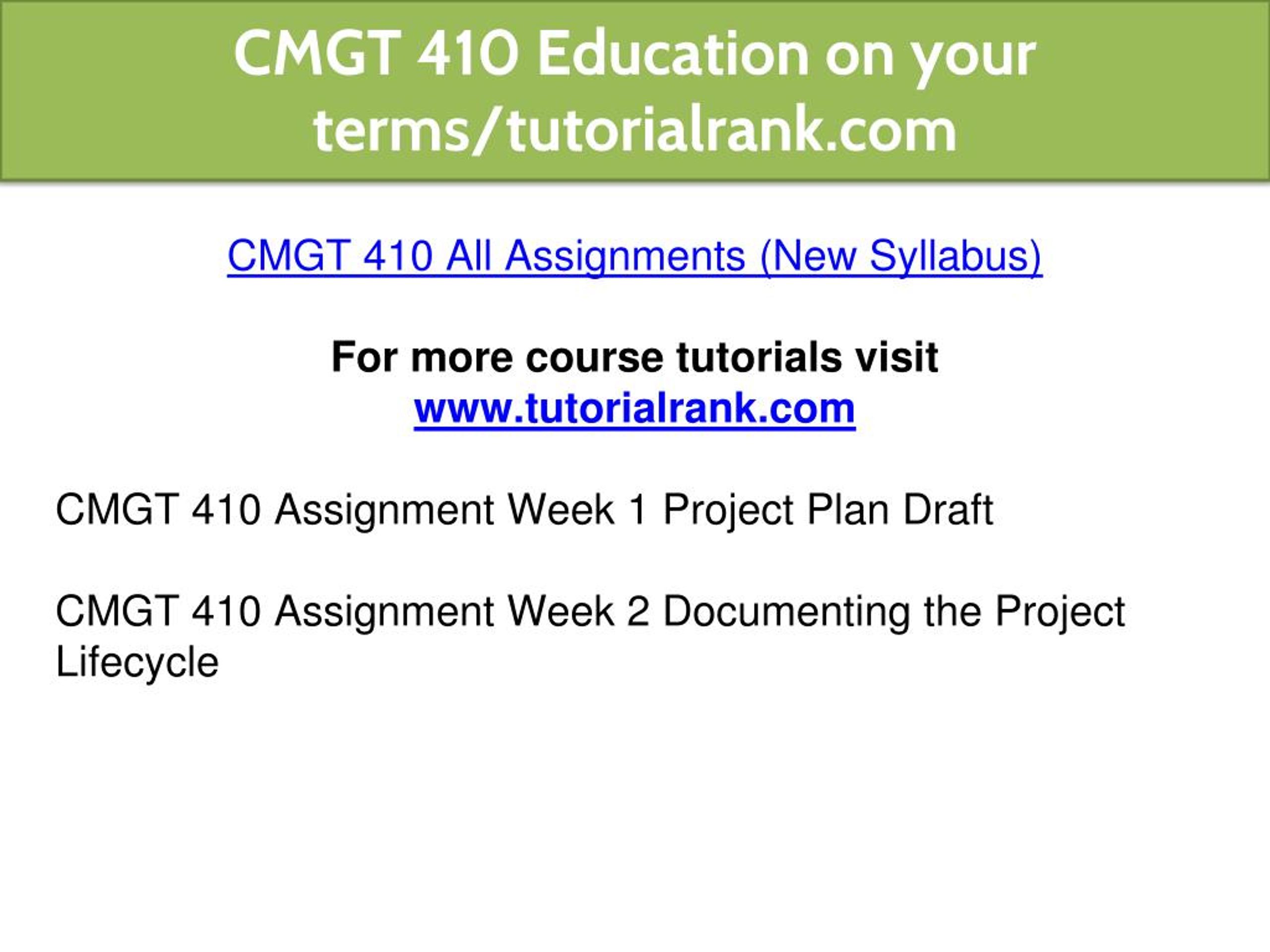 CMGT 410 Education on your terms/tutorialrank.com

CMGT 410 All Assignments (New Syllabus)

For more course tutorials visit
www.tutorialrank.com

CMGT 410 Assignment Week 1 Project Plan Draft

CMGT 410 Assignment Week 2 Documenting the Project Lifecycle